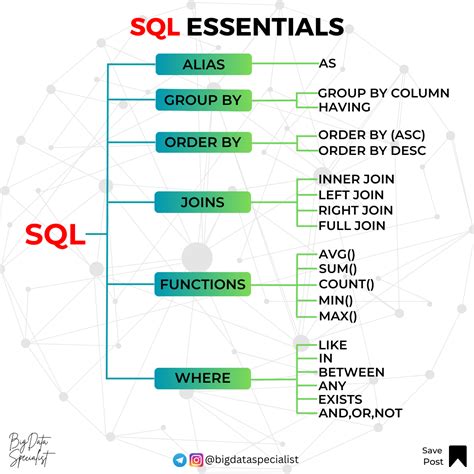 SQL ESSENTIALS

SQL

ALIAS
AS

GROUP BY
GROUP BY COLUMN
HAVING

ORDER BY
ORDER BY (ASC)
ORDER BY DESC

JOINS
INNER JOIN
LEFT JOIN
RIGHT JOIN
FULL JOIN

FUNCTIONS
AVG()
SUM()
COUNT()
MIN()
MAX()

WHERE
LIKE
IN
BETWEEN
ANY
EXISTS
AND,OR,NOT

Big Data Specialist

@bigdataspecialist

Save Post